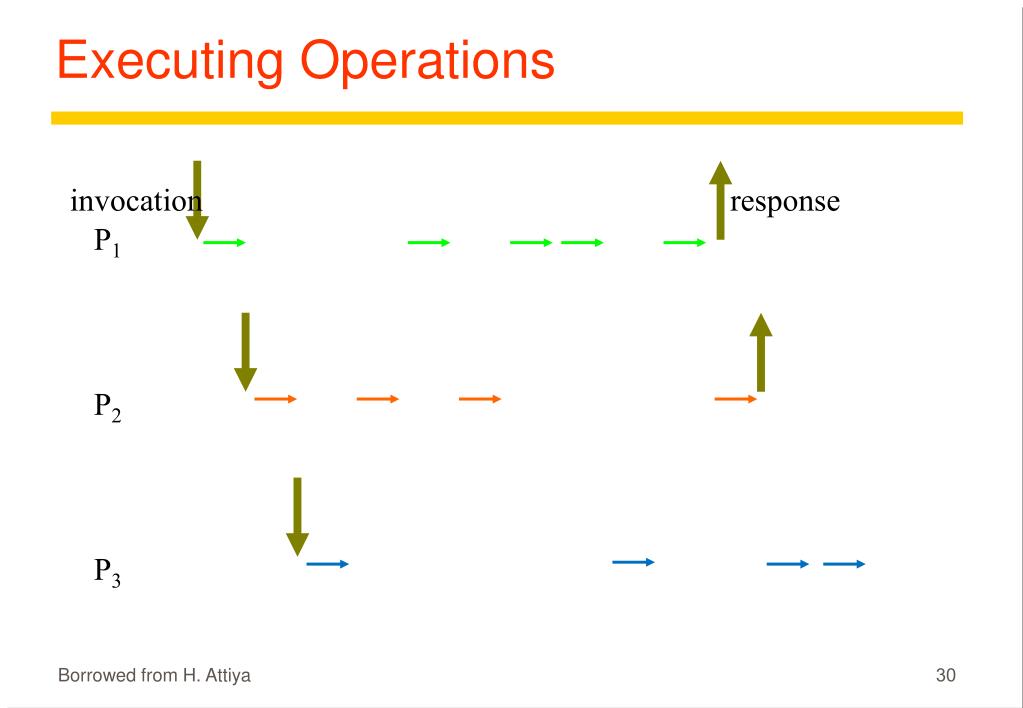 Executing Operations

invocation

response

$P_1$

$P_2$

$P_3$

Borrowed from H. Attiya

30